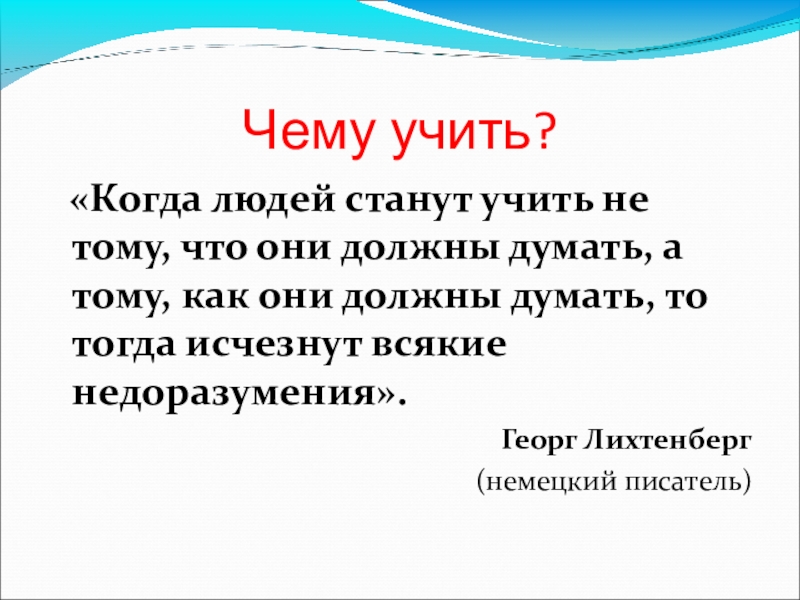 Чему учить?

«Когда людей станут учить не тому, что они должны думать, а тому, как они должны думать, то тогда исчезнут всякие недоразумения».

Георг Лихтенберг

(немецкий писатель)